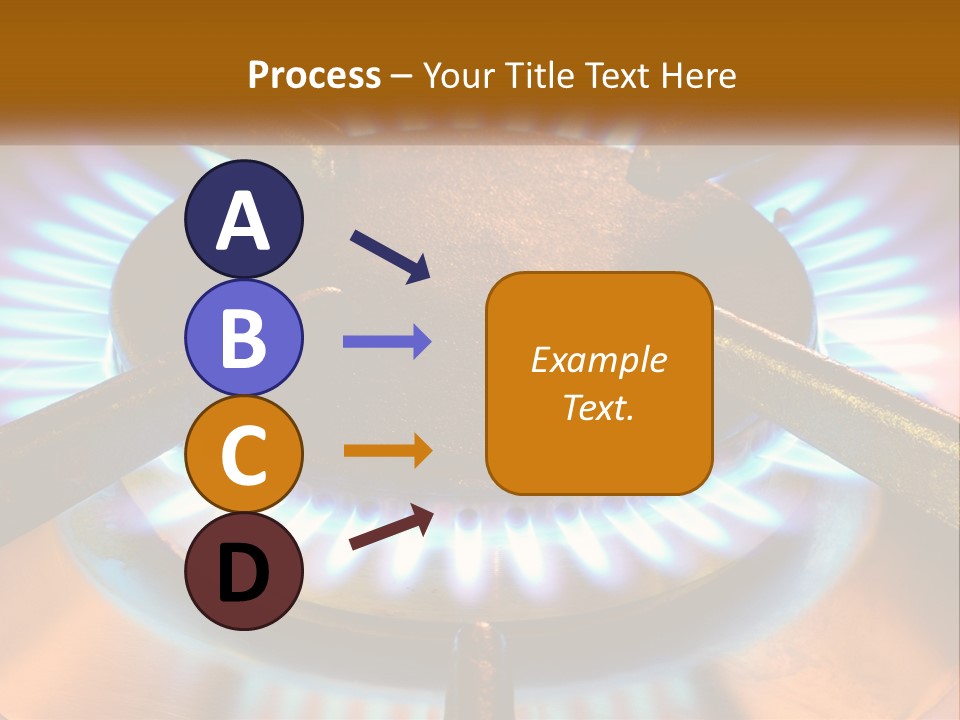 Process – Your Title Text Here

A

B

C

D

Example Text.